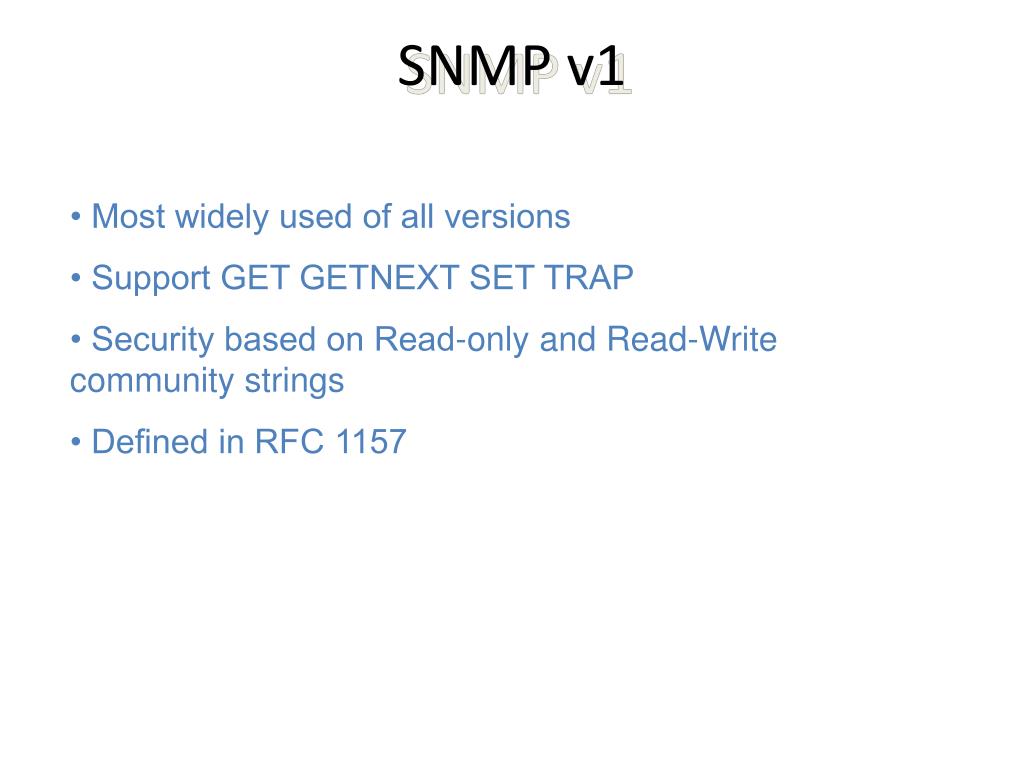 SNMP v1

• Most widely used of all versions

• Support GET GETNEXT SET TRAP

• Security based on Read-only and Read-Write community strings

• Defined in RFC 1157